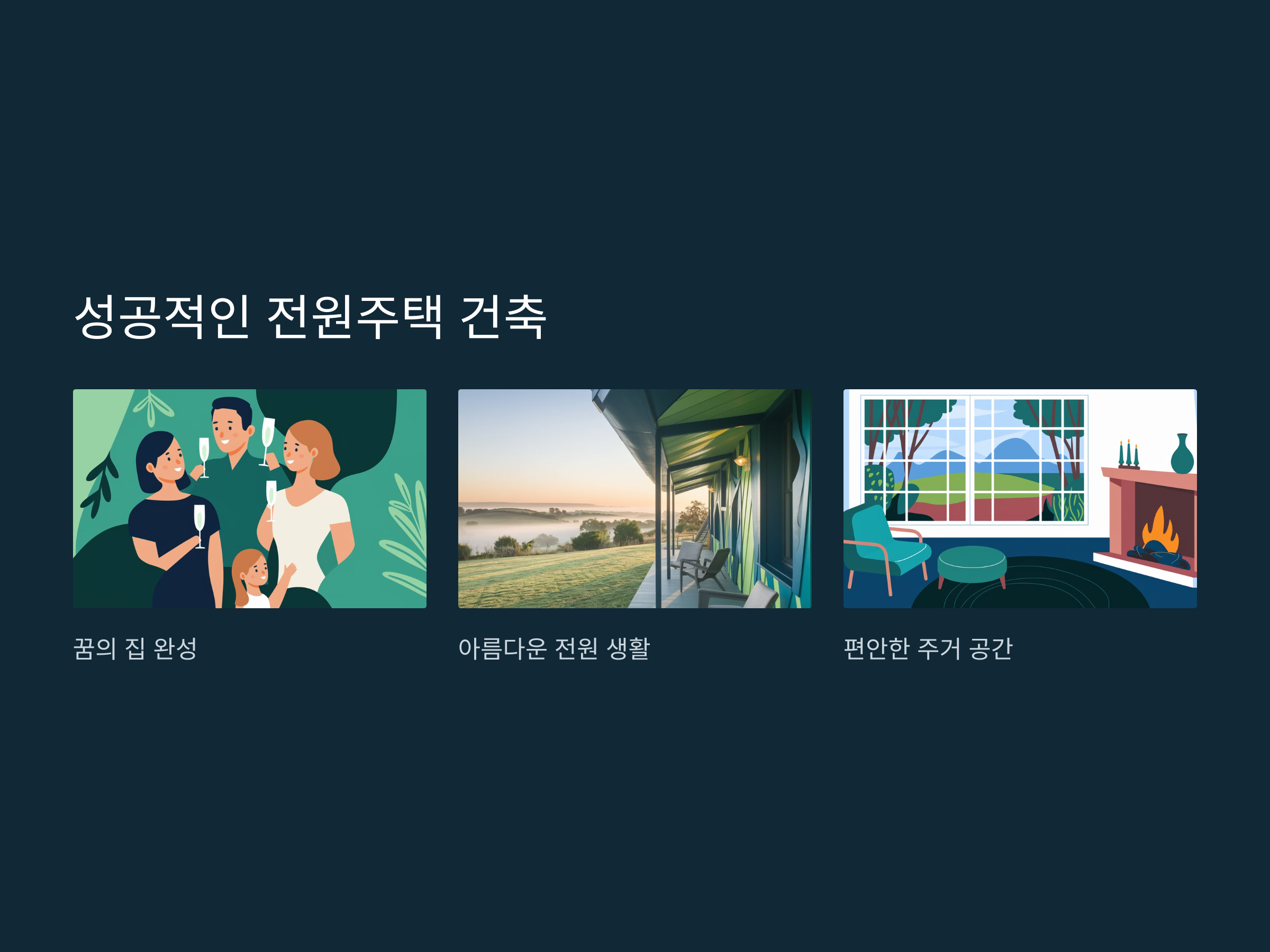 성공적인 전원주택 건축

꿈의 집 완성

아름다운 전원 생활

편안한 주거 공간